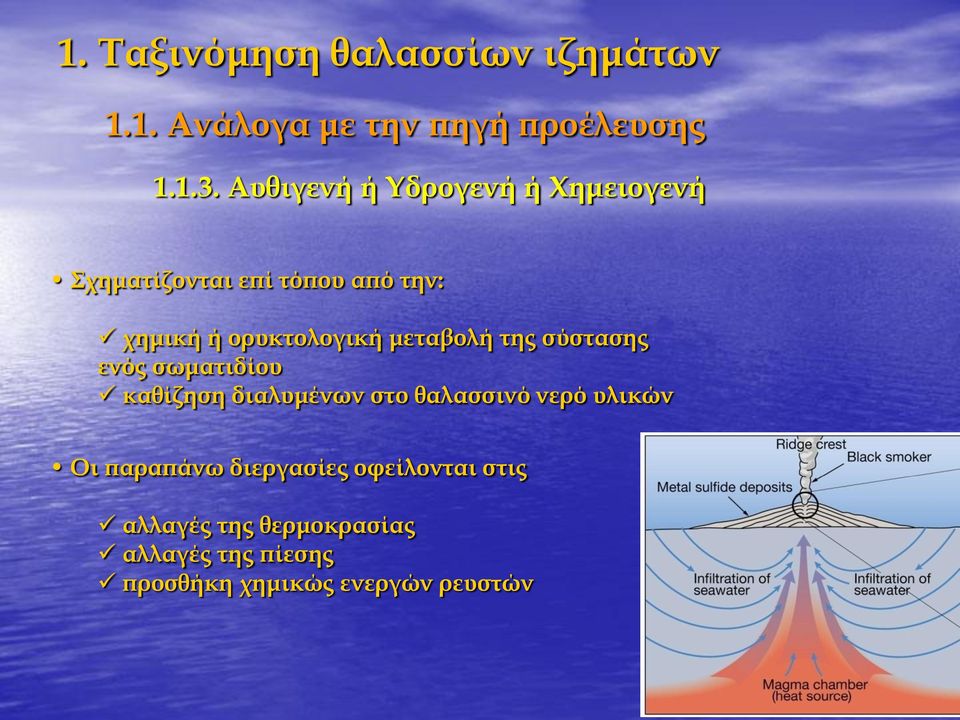 1. Ταξινόμηση θαλασσίων ιζημάτων

1.1. Ανάλογα με την πηγή προέλευσης

1.1.3. Αυθιγενή ή Υδρογενή ή Χημειογενή

• Σχηματίζονται επί τόπου από την:

✓ χημική ή ορυκτολογική μεταβολή της σύστασης ενός σωματιδίου
✓ καθίζηση διαλυμένων στο θαλασσινό νερό υλικών

• Οι παραπάνω διεργασίες οφείλονται στις

✓ αλλαγές της θερμοκρασίας
✓ αλλαγές της πίεσης
✓ προσθήκη χημικώς ενεργών ρευστών

Ridge crest
Black smoker
Metal sulfide deposits
Infiltration of seawater
Infiltration of seawater
Magma chamber (heat source)